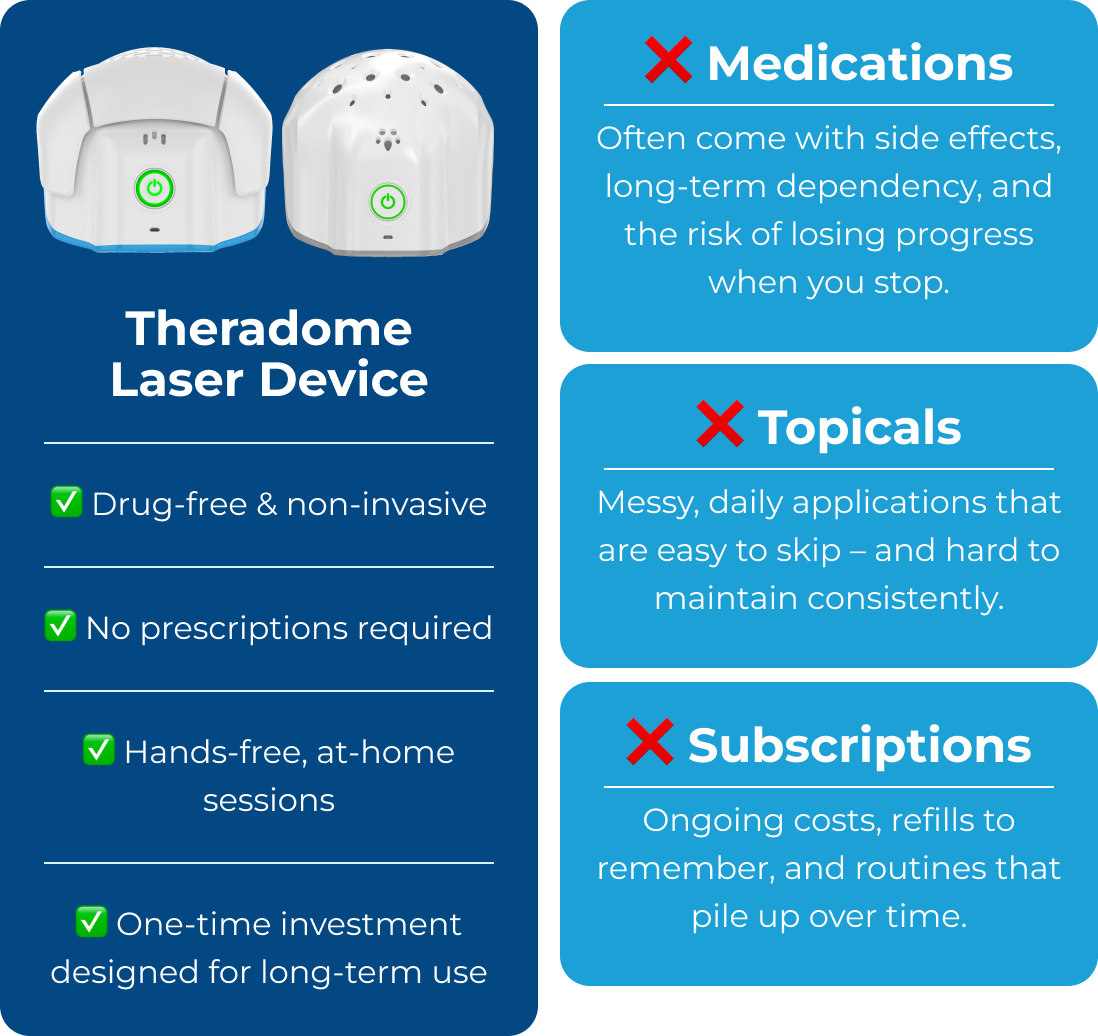 Theradome Laser Device

✅ Drug-free & non-invasive

✅ No prescriptions required

✅ Hands-free, at-home sessions

✅ One-time investment designed for long-term use

❌ Medications

Often come with side effects, long-term dependency, and the risk of losing progress when you stop.

❌ Topicals

Messy, daily applications that are easy to skip – and hard to maintain consistently.

❌ Subscriptions

Ongoing costs, refills to remember, and routines that pile up over time.